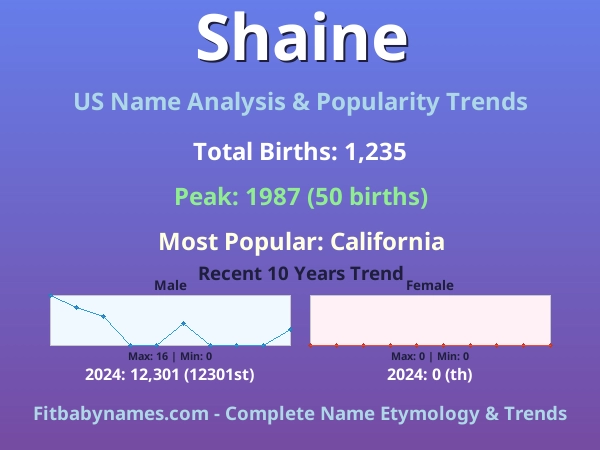 Shaine

US Name Analysis & Popularity Trends

Total Births: 1,235

Peak: 1987 (50 births)

Most Popular: California

Recent 10 Years Trend

Male

Max: 16 | Min: 0

2024: 12,301 (12301st)

Female

Max: 0 | Min: 0

2024: 0 (th)

Fitbabynames.com - Complete Name Etymology & Trends